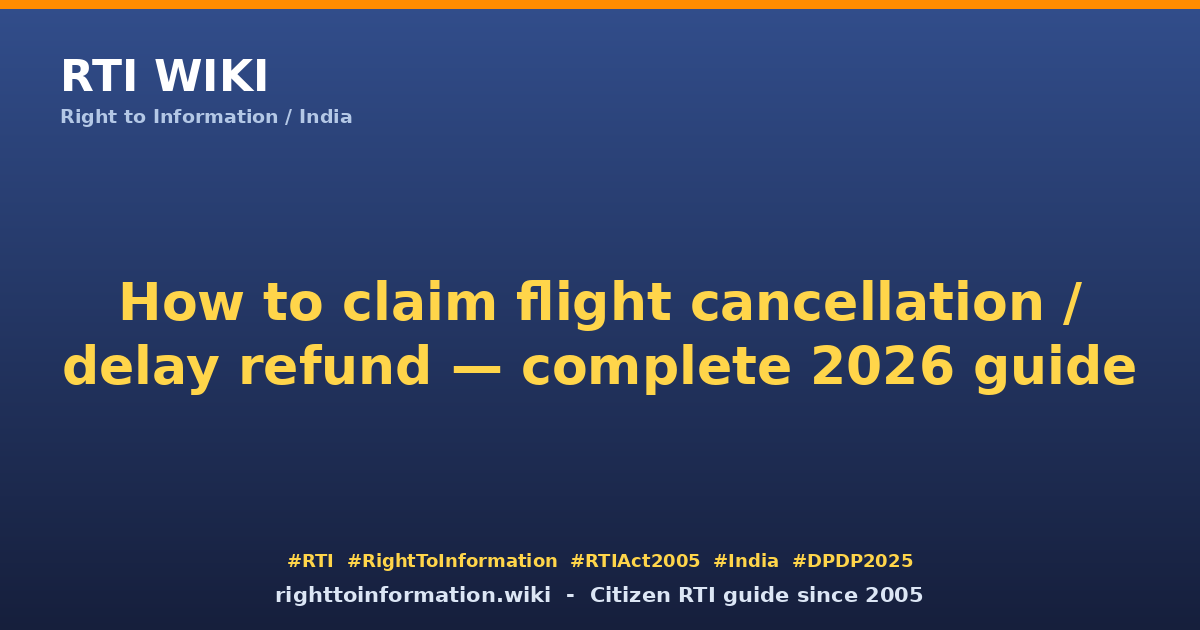 RTI WIKI
Right to Information / India

How to claim flight cancellation / delay refund — complete 2026 guide

#RTI #RightToInformation #RTIAct2005 #India #DPDP2025
righttoinformation.wiki - Citizen RTI guide since 2005